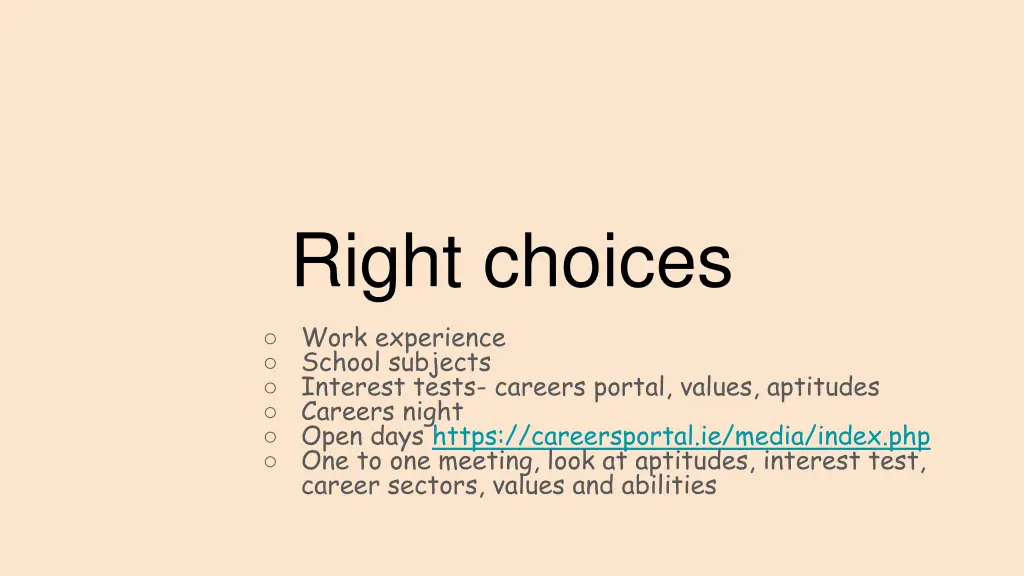 Right choices

○ Work experience
○ School subjects
○ Interest tests- careers portal, values, aptitudes
○ Careers night
○ Open days https://careersportal.ie/media/index.php
○ One to one meeting, look at aptitudes, interest test, career sectors, values and abilities